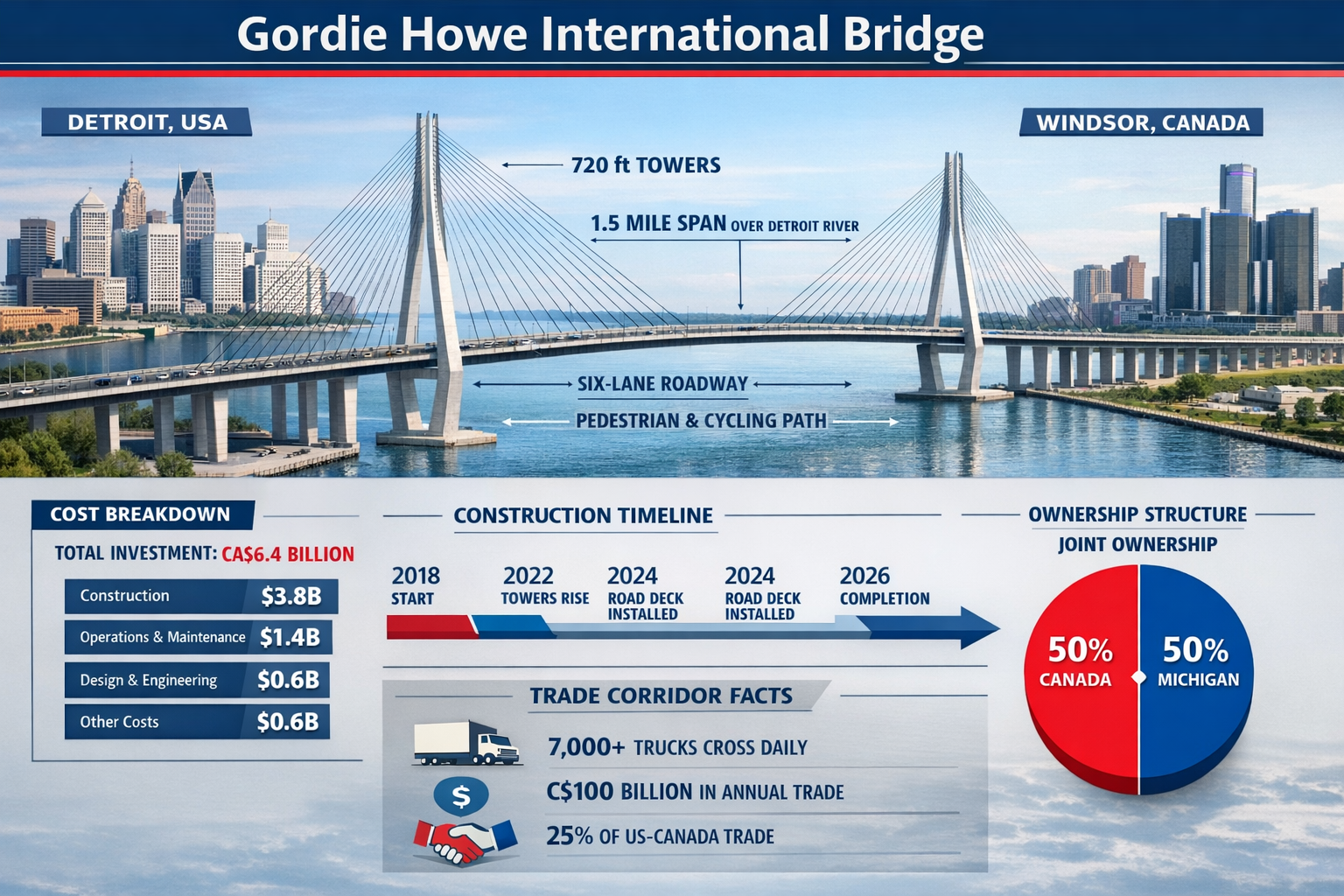 Gordie Howe International Bridge

DETROIT, USA

WINDSOR, CANADA

720 ft TOWERS

1.5 MILE SPAN OVER DETROIT RIVER

SIX-LANE ROADWAY

PEDESTRIAN & CYCLING PATH

COST BREAKDOWN

TOTAL INVESTMENT: CA$6.4 BILLION

| Construction | $3.8B |
|---|---|
| Operations & Maintenance | $1.4B |
| Design & Engineering | $0.6B |
| Other Costs | $0.6B |

CONSTRUCTION TIMELINE

2018 START

2022 TOWERS RISE

2024 ROAD DECK INSTALLED

2024 ROAD DECK INSTALLED

2026 COMPLETION

TRADE CORRIDOR FACTS

7,000+ TRUCKS CROSS DAILY

$

C$100 BILLION IN ANNUAL TRADE

25% OF US-CANADA TRADE

OWNERSHIP STRUCTURE

JOINT OWNERSHIP

50% CANADA

50% MICHIGAN